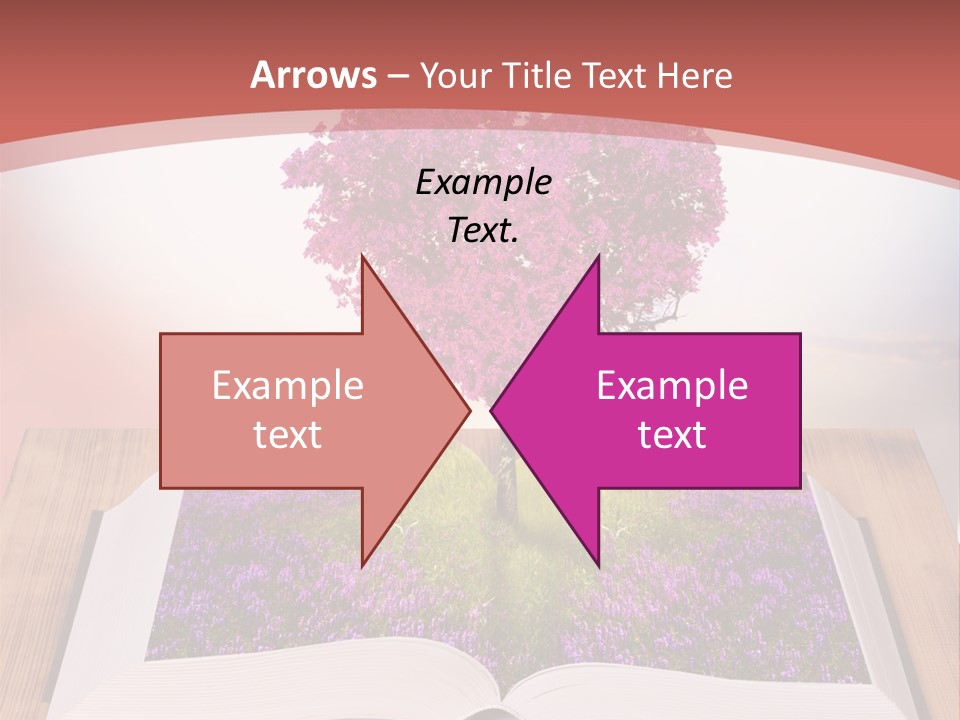 Arrows – Your Title Text Here

Example Text.

Example text

Example text